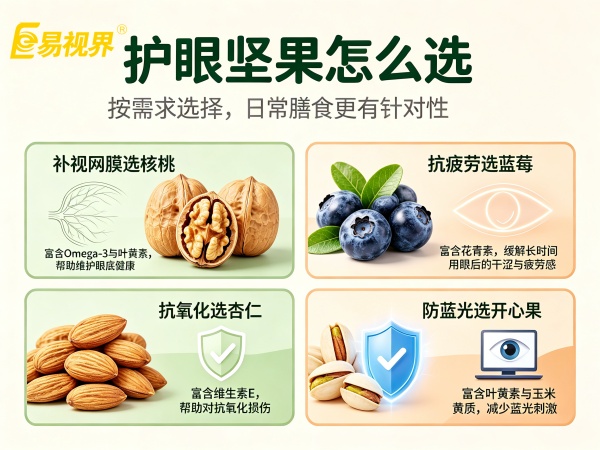 易视界®

护眼坚果怎么选

按需求选择，日常膳食更有针对性

补视网膜选核桃

富含Omega-3与叶黄素，帮助维护眼底健康

抗疲劳选蓝莓

富含花青素，缓解长时间用眼后的干涩与疲劳感

抗氧化选杏仁

富含维生素E，帮助对抗氧化损伤

防蓝光选开心果

富含叶黄素与玉米黄质，减少蓝光刺激